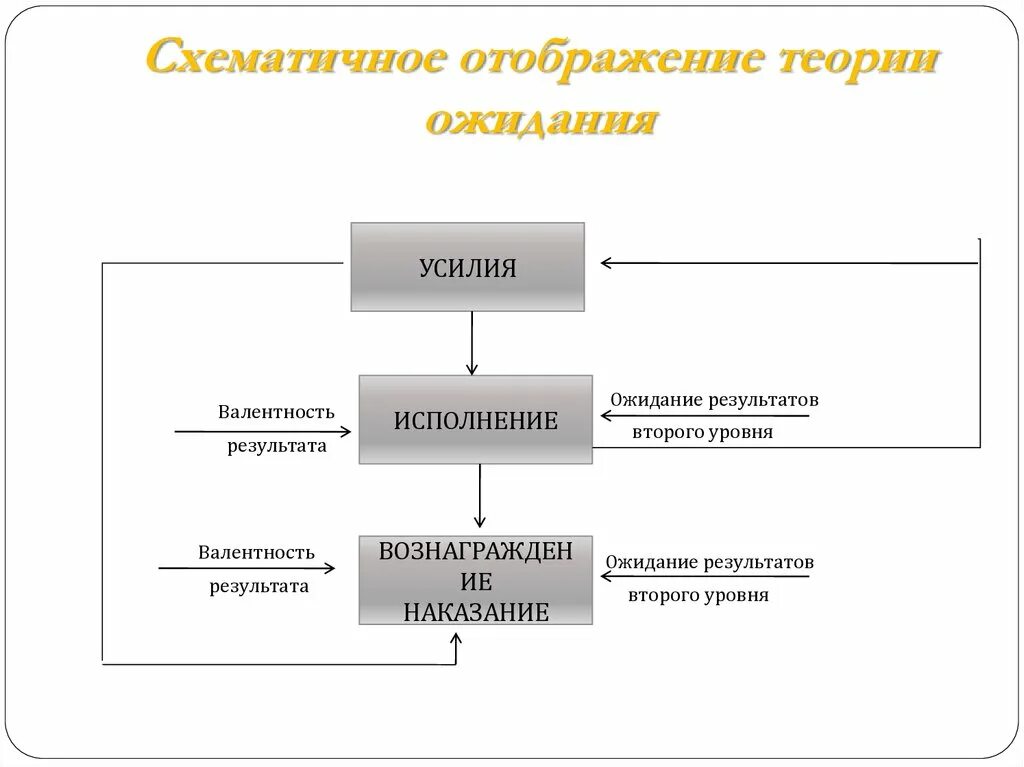 Схематичное отображение теории ожидания

УСИЛИЯ

Валентность результата

ИСПОЛНЕНИЕ

Ожидание результатов второго уровня

Валентность результата

ВОЗНАГРАЖДЕНИЕ НАКАЗАНИЕ

Ожидание результатов второго уровня